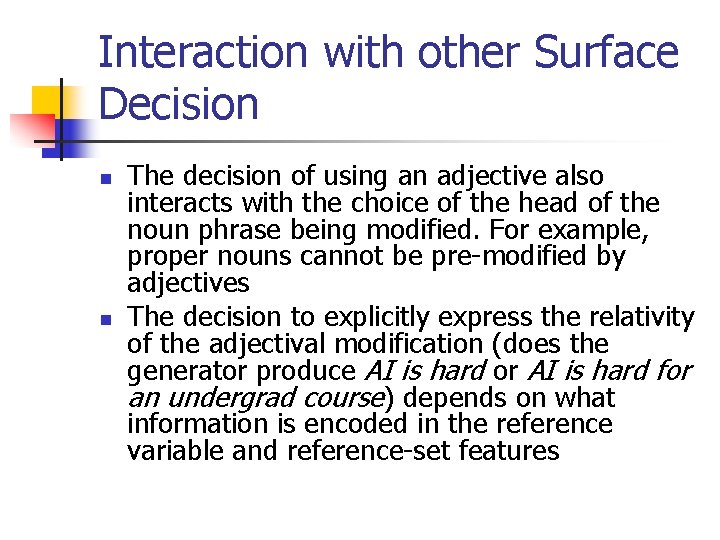 Interaction with other Surface Decision

• The decision of using an adjective also interacts with the choice of the head of the noun phrase being modified. For example, proper nouns cannot be pre-modified by adjectives
• The decision to explicitly express the relativity of the adjectival modification (does the generator produce AI is hard or AI is hard for an undergrad course) depends on what information is encoded in the reference variable and reference-set features